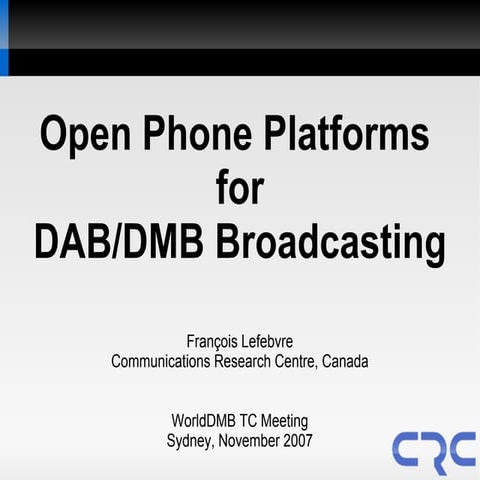 Open Phone Platforms
for
DAB/DMB Broadcasting

François Lefebvre
Communications Research Centre, Canada

WorldDMB TC Meeting
Sydney, November 2007

CRC